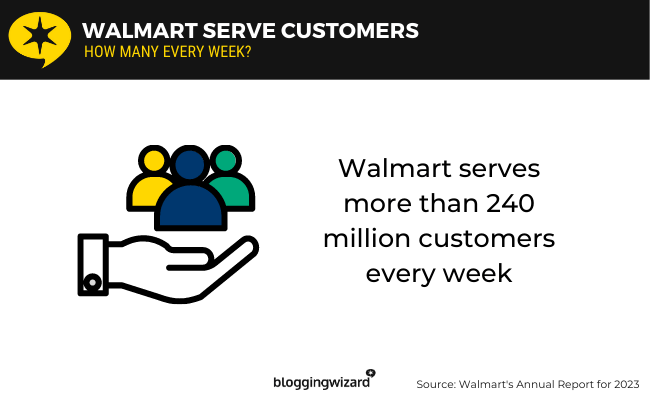 WALMART SERVE CUSTOMERS
HOW MANY EVERY WEEK?

Walmart serves more than 240 million customers every week

bloggingwizard

Source: Walmart's Annual Report for 2023